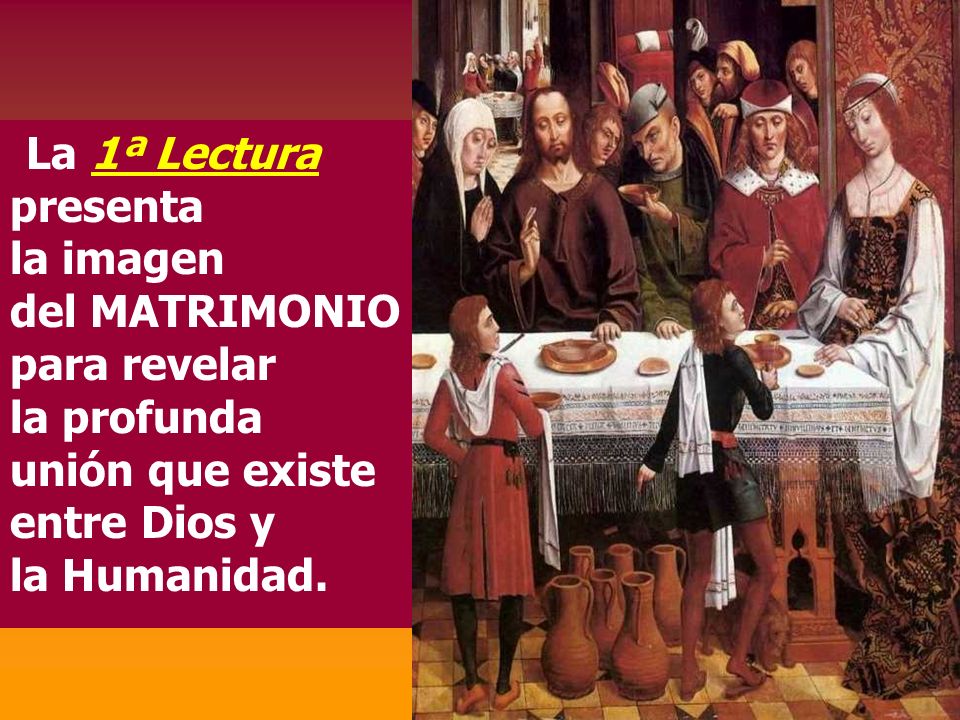 La 1ª Lectura presenta la imagen del MATRIMONIO para revelar la profunda unión que existe entre Dios y la Humanidad.